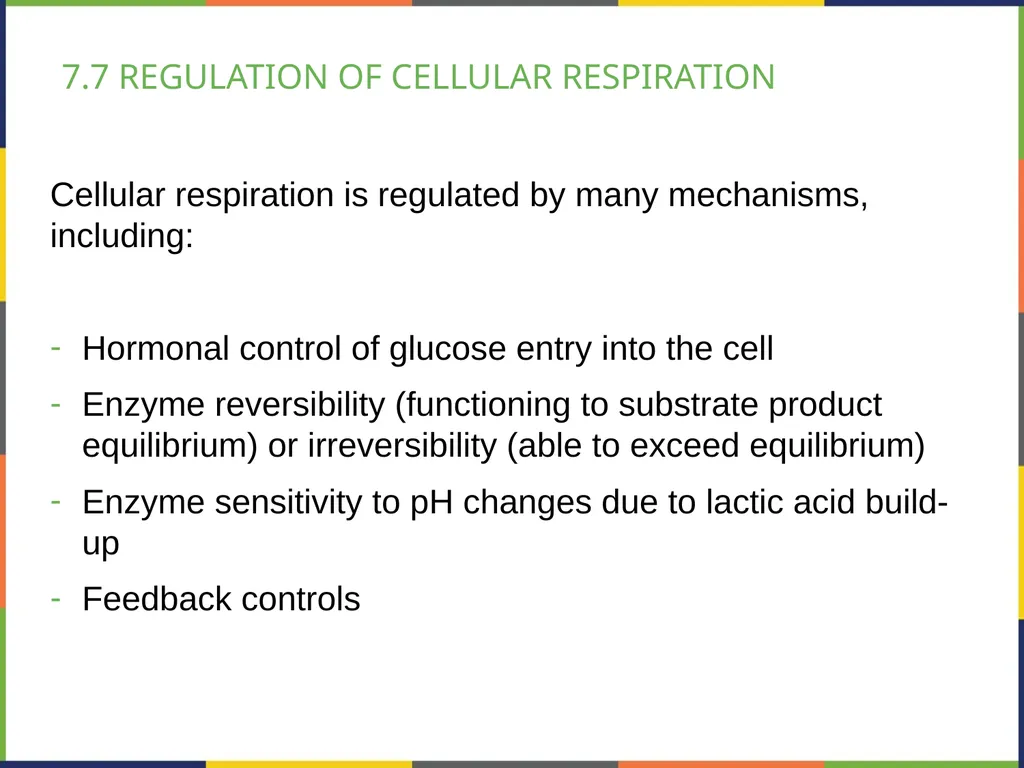 7.7 REGULATION OF CELLULAR RESPIRATION

Cellular respiration is regulated by many mechanisms, including:

- Hormonal control of glucose entry into the cell
- Enzyme reversibility (functioning to substrate product equilibrium) or irreversibility (able to exceed equilibrium)
- Enzyme sensitivity to pH changes due to lactic acid build-up
- Feedback controls